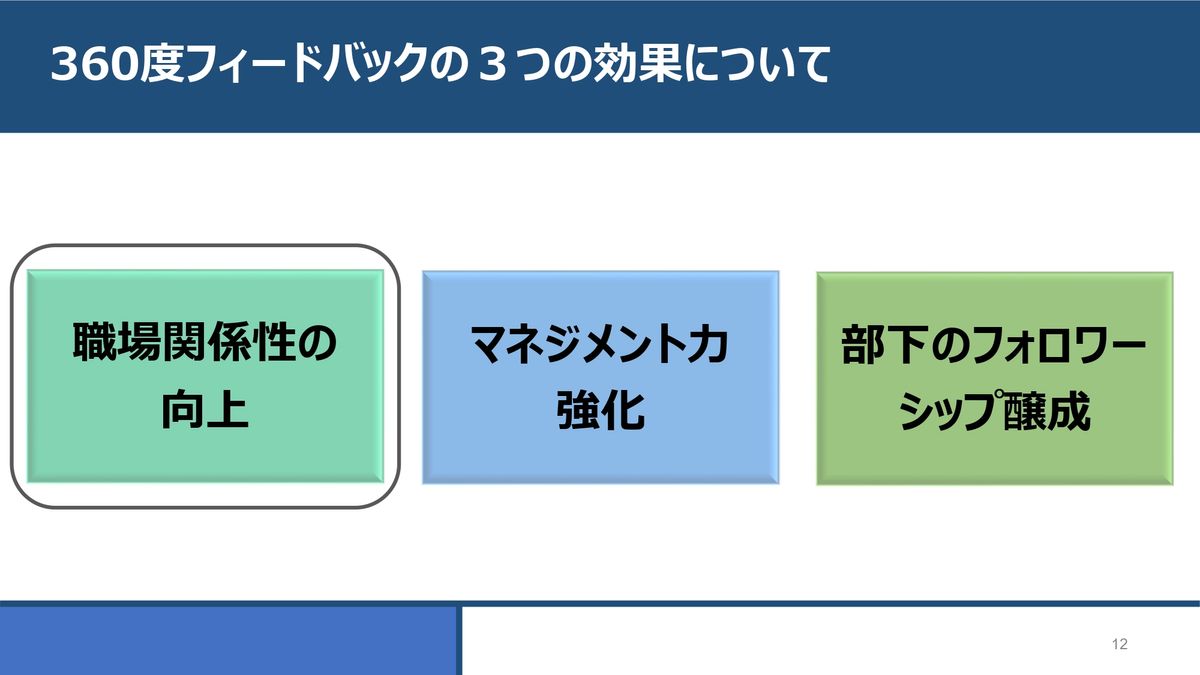 360度フィードバックの３つの効果について

職場関係性の向上

マネジメント力強化

部下のフォロワーシップ醸成

12